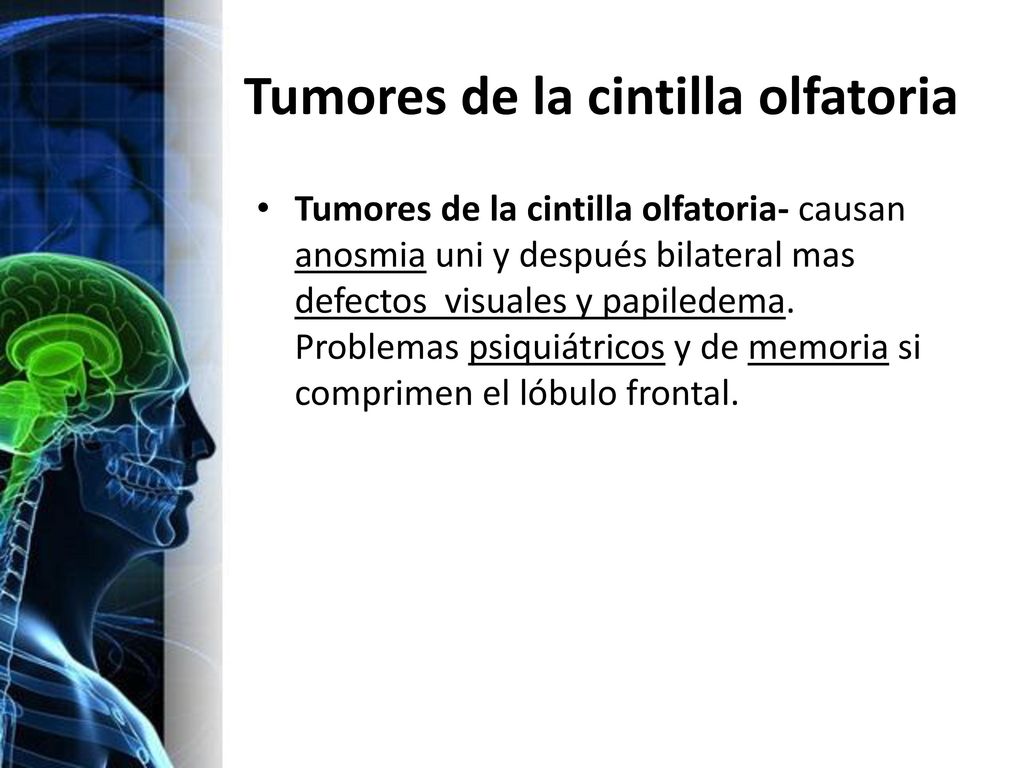 Tumores de la cintilla olfatoria

• Tumores de la cintilla olfatoria- causan anosmia uni y después bilateral mas defectos visuales y papiledema. Problemas psiquiátricos y de memoria si comprimen el lóbulo frontal.